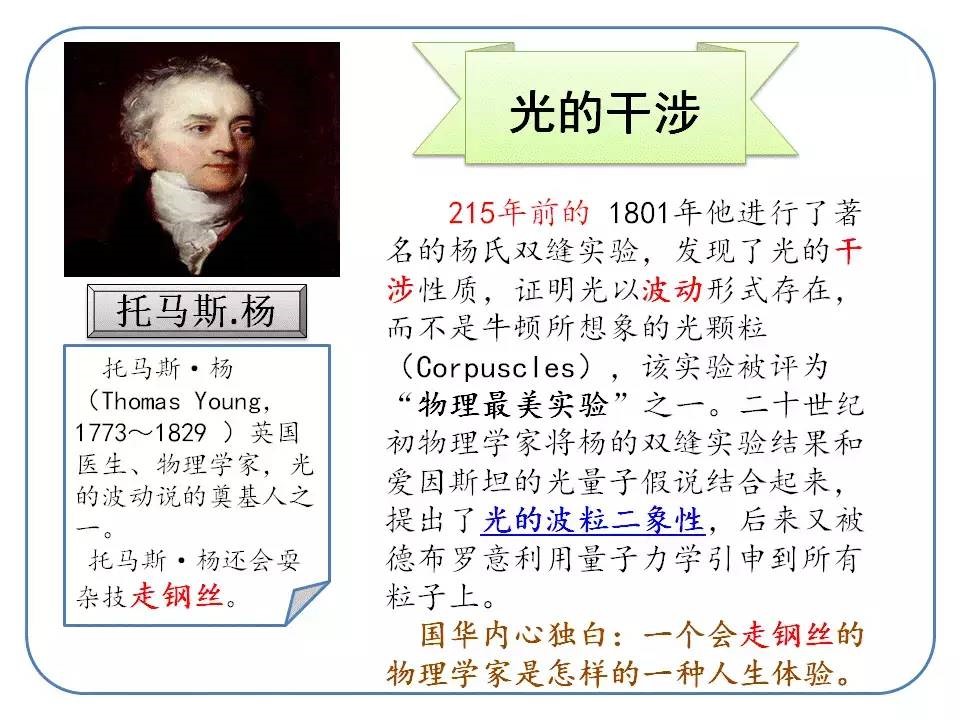 光的干涉

托马斯.杨

托马斯·杨（Thomas Young, 1773～1829 ）英国医生、物理学家，光的波动说的奠基人之一。

托马斯·杨还会耍杂技走钢丝。

215年前的 1801年他进行了著名的杨氏双缝实验，发现了光的干涉性质，证明光以波动形式存在，而不是牛顿所想象的光颗粒（Corpuscles），该实验被评为“物理最美实验”之一。二十世纪初物理学家将杨的双缝实验结果和爱因斯坦的光量子假说结合起来，提出了光的波粒二象性，后来又被德布罗意利用量子力学引申到所有粒子上。

国华内心独白：一个会走钢丝的物理学家是怎样的一种人生体验。